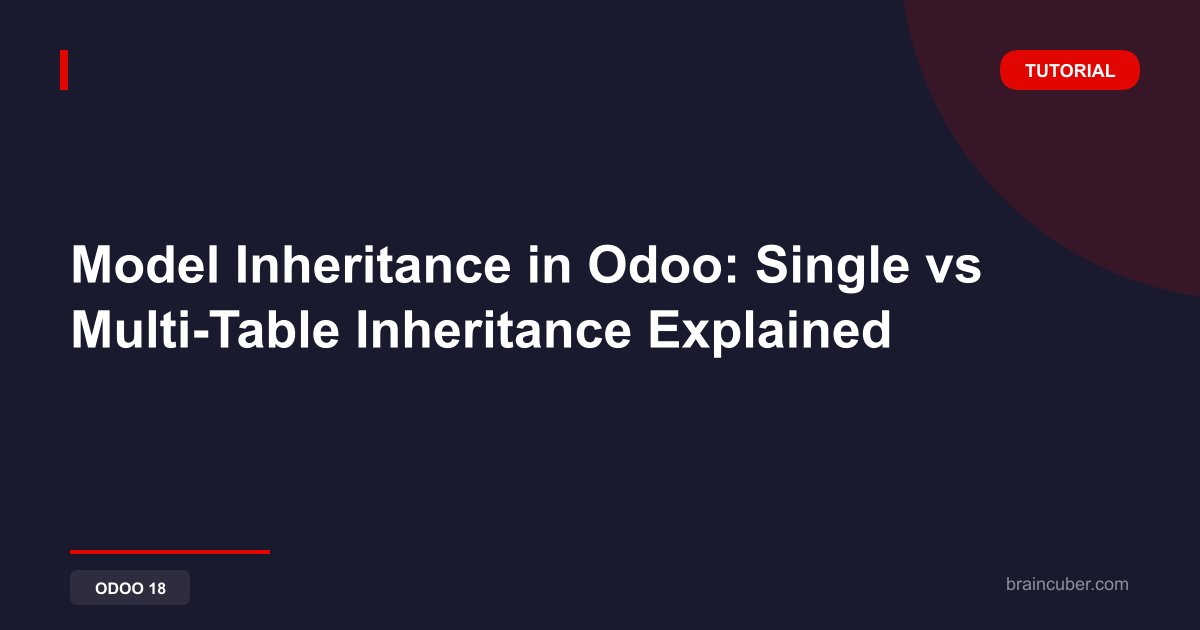 TUTORIAL

Model Inheritance in Odoo: Single vs Multi-Table Inheritance Explained

ODOO 18

braincuber.com